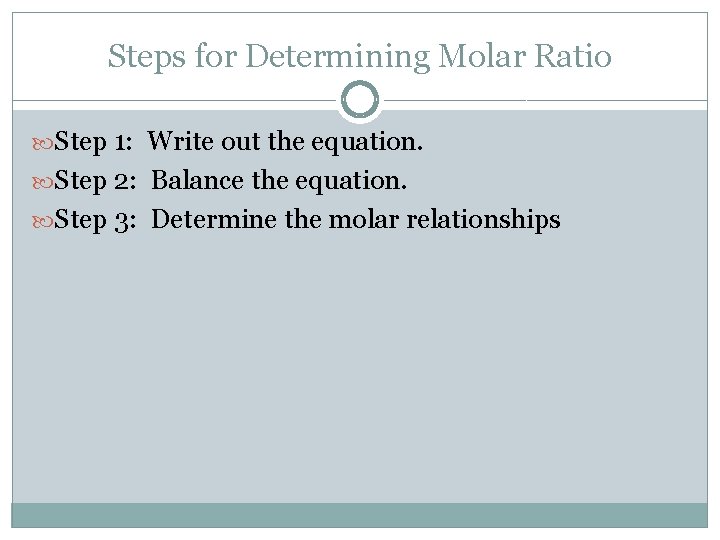 Steps for Determining Molar Ratio

Step 1: Write out the equation.
Step 2: Balance the equation.
Step 3: Determine the molar relationships